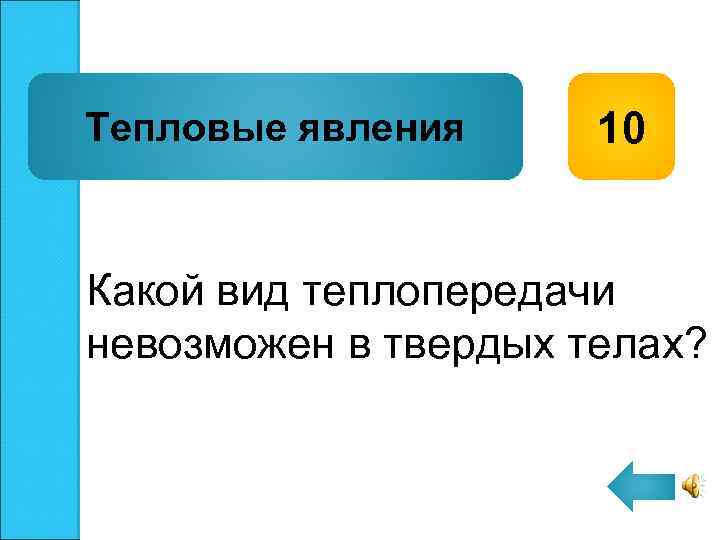 Тепловые явления

10

Какой вид теплопередачи невозможен в твердых телах?